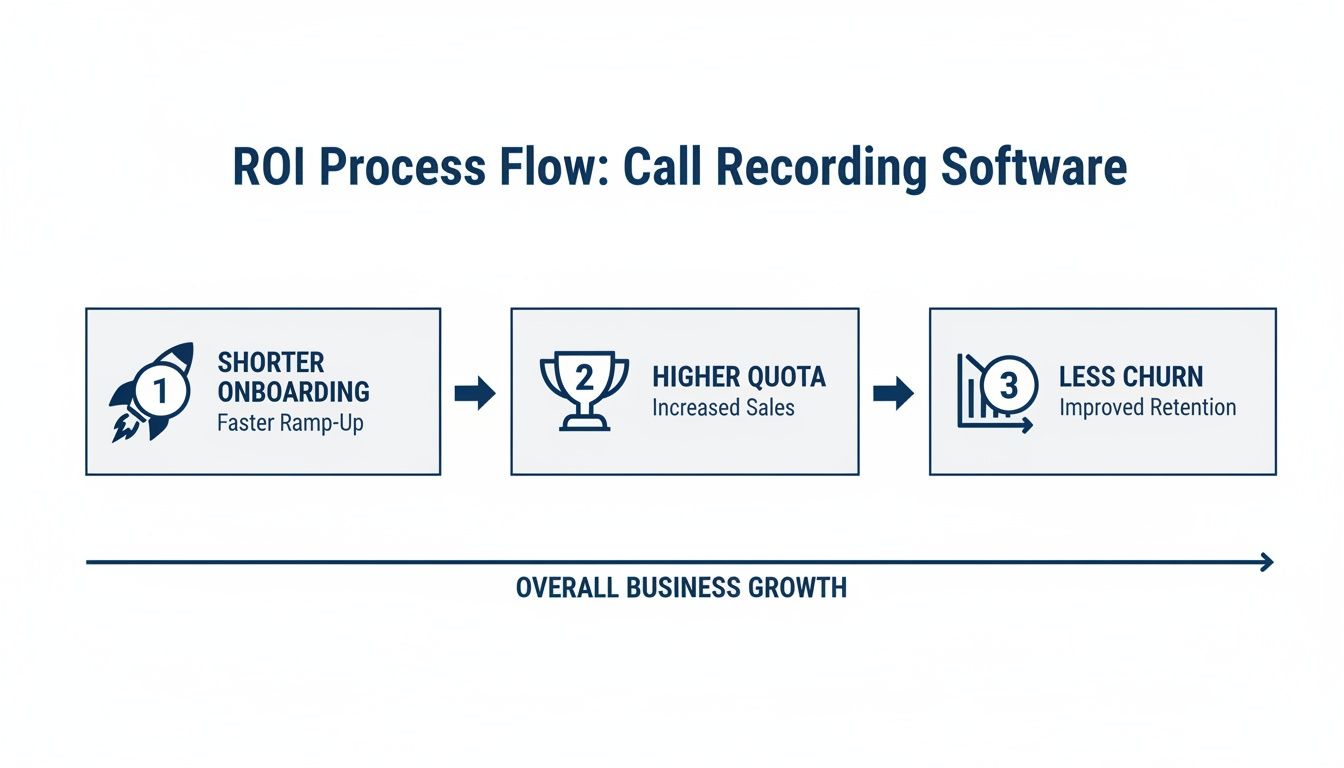 ROI Process Flow: Call Recording Software

1 SHORTER ONBOARDING
Faster Ramp-Up

2 HIGHER QUOTA
Increased Sales

3 LESS CHURN
Improved Retention

OVERALL BUSINESS GROWTH